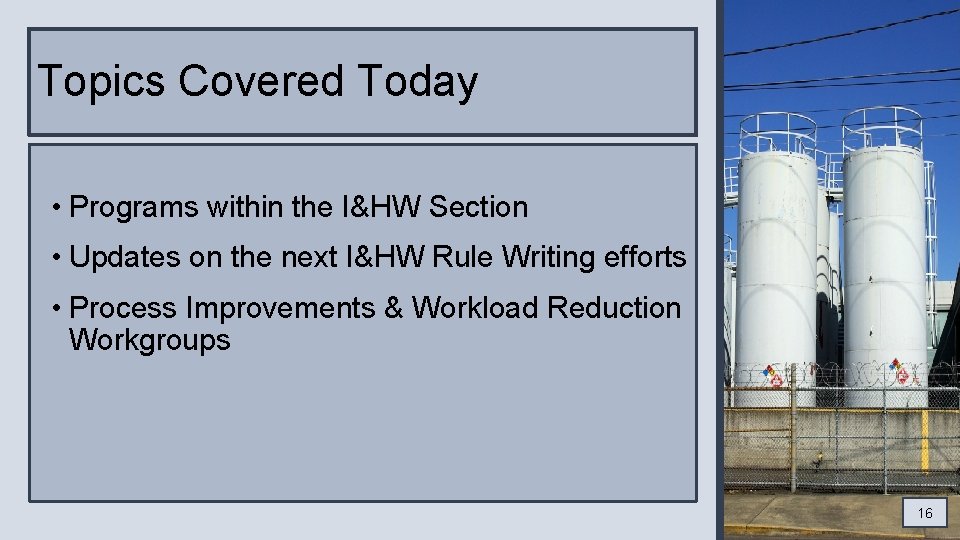 Topics Covered Today

• Programs within the I&HW Section

• Updates on the next I&HW Rule Writing efforts

• Process Improvements & Workload Reduction Workgroups

16